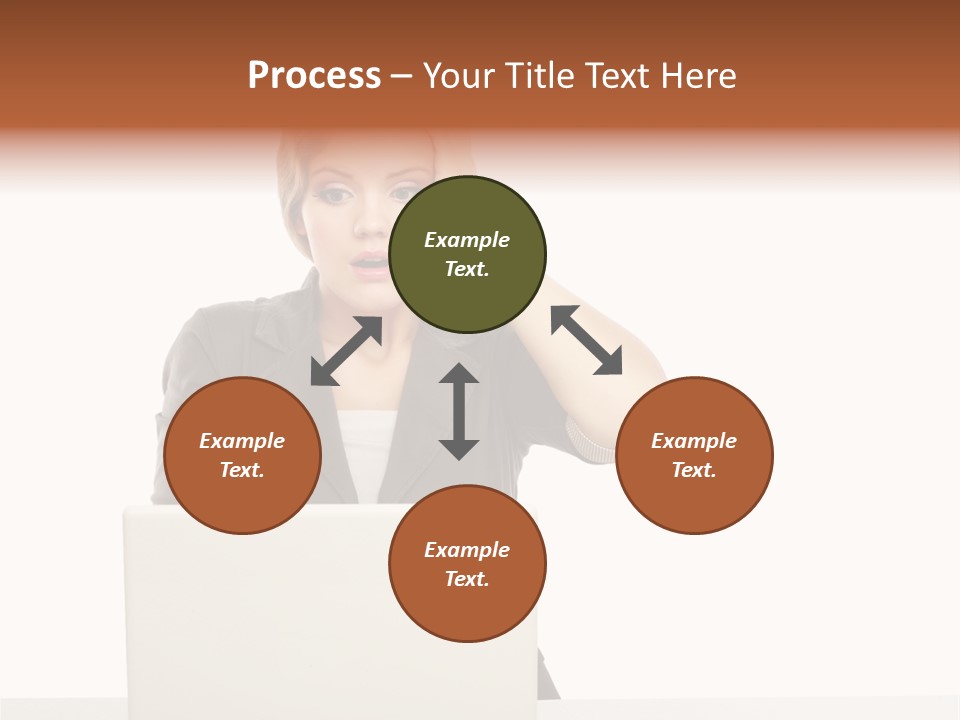 Process – Your Title Text Here

Example Text.

Example Text.

Example Text.

Example Text.